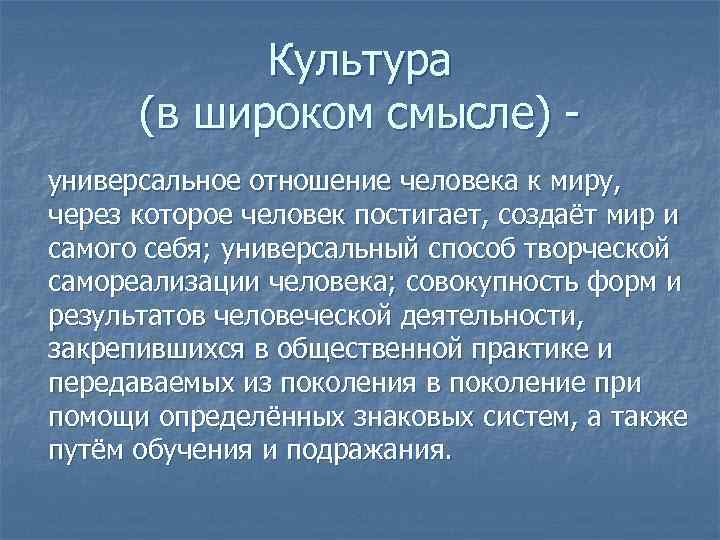 Культура
(в широком смысле) -

универсальное отношение человека к миру, через которое человек постигает, создаёт мир и самого себя; универсальный способ творческой самореализации человека; совокупность форм и результатов человеческой деятельности, закрепившихся в общественной практике и передаваемых из поколения в поколение при помощи определённых знаковых систем, а также путём обучения и подражания.